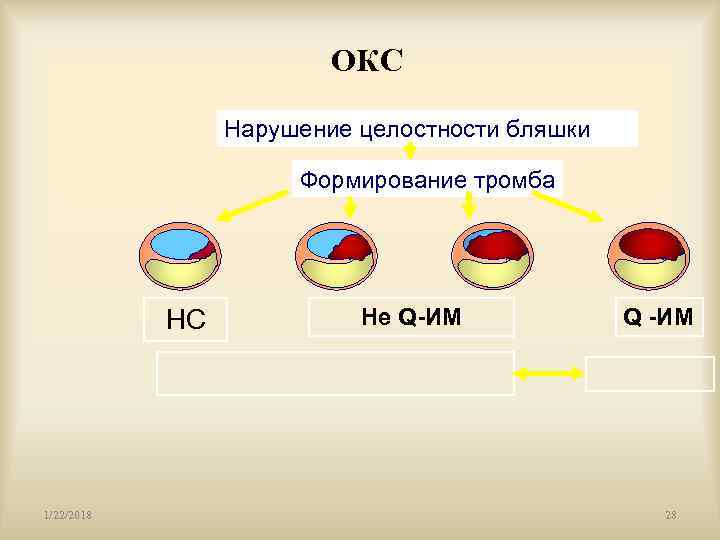 ОКС

Нарушение целостности бляшки

Формирование тромба

НС

Не Q-ИМ

Q -ИМ

1/22/2018

28